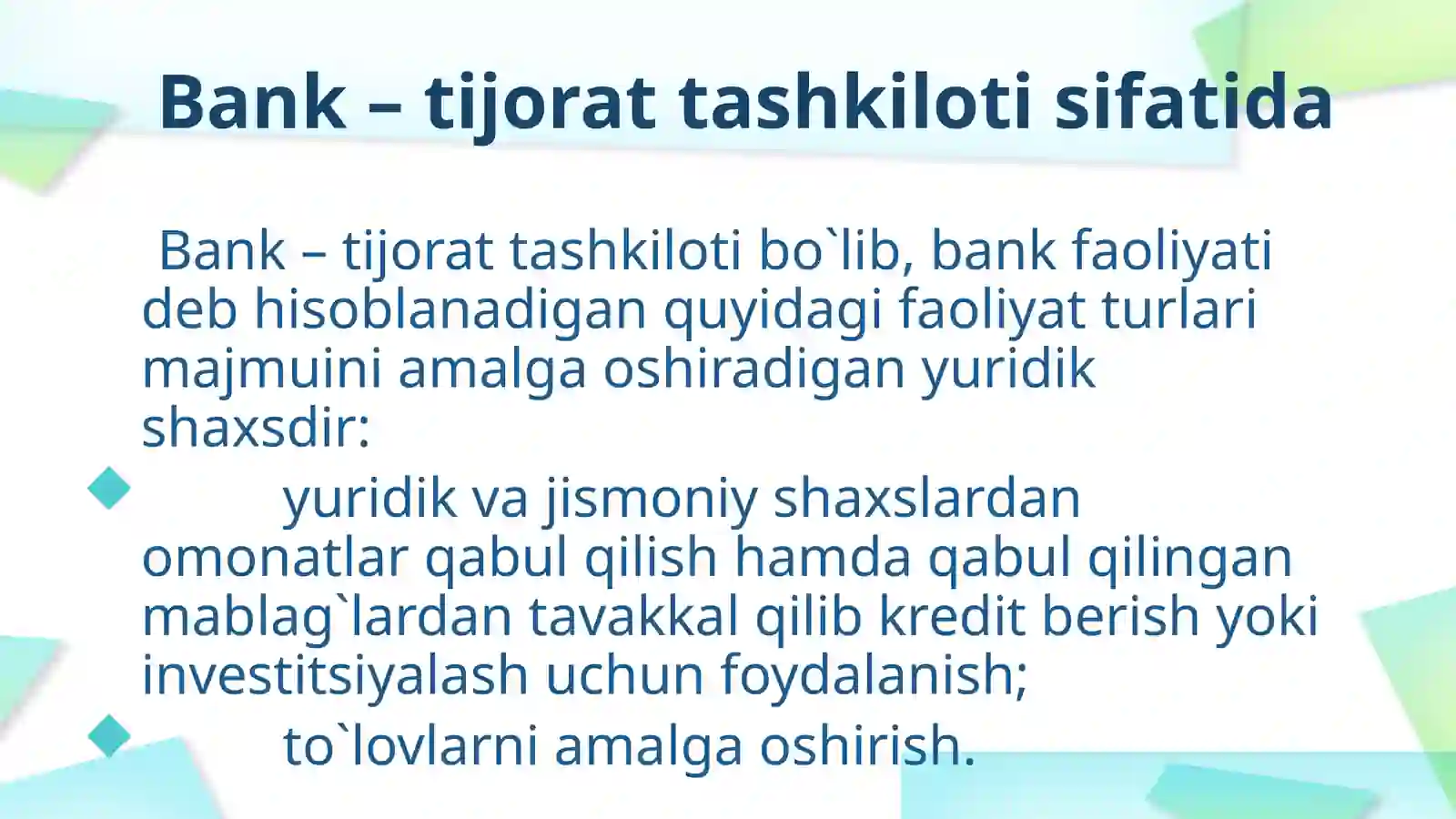 Bank – tijorat tashkiloti sifatida

Bank – tijorat tashkiloti bo`lib, bank faoliyati deb hisoblanadigan quyidagi faoliyat turlari majmuini amalga oshiradigan yuridik shaxsdir:

yuridik va jismoniy shaxslardan omonatlar qabul qilish hamda qabul qilingan mablag`lardan tavakkal qilib kredit berish yoki investitsiyalash uchun foydalanish;

to`lovlarni amalga oshirish.